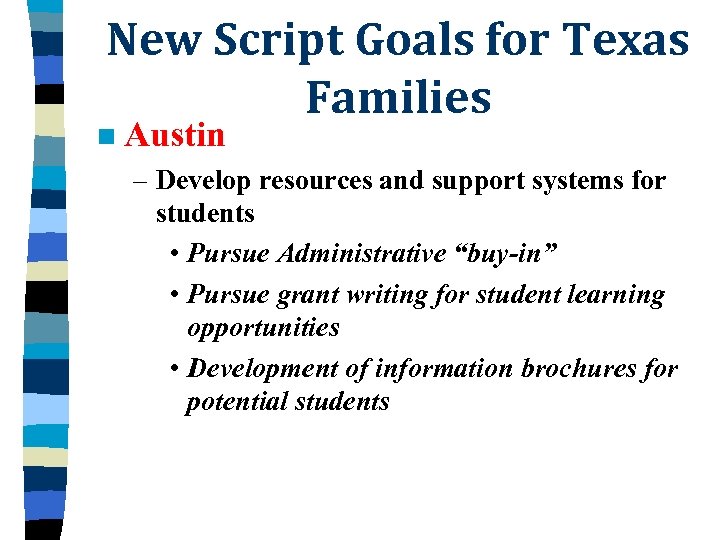 New Script Goals for Texas Families

■ Austin

– Develop resources and support systems for students

• Pursue Administrative “buy-in”

• Pursue grant writing for student learning opportunities

• Development of information brochures for potential students